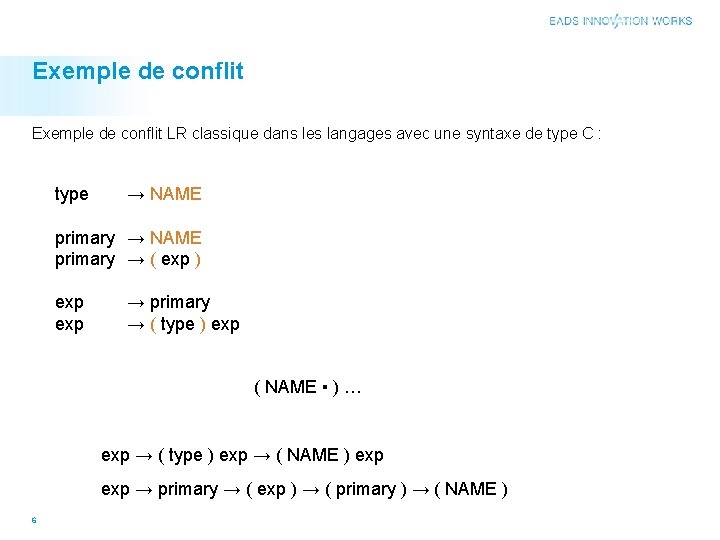 EADS INNOVATION WORKS

Exemple de conflit

Exemple de conflit LR classique dans les langages avec une syntaxe de type C :

type → NAME

primary → NAME
primary → ( exp )

exp → primary
exp → ( type ) exp

( NAME ▪ ) …

exp → ( type ) exp → ( NAME ) exp

exp → primary → ( exp ) → ( primary ) → ( NAME )

6